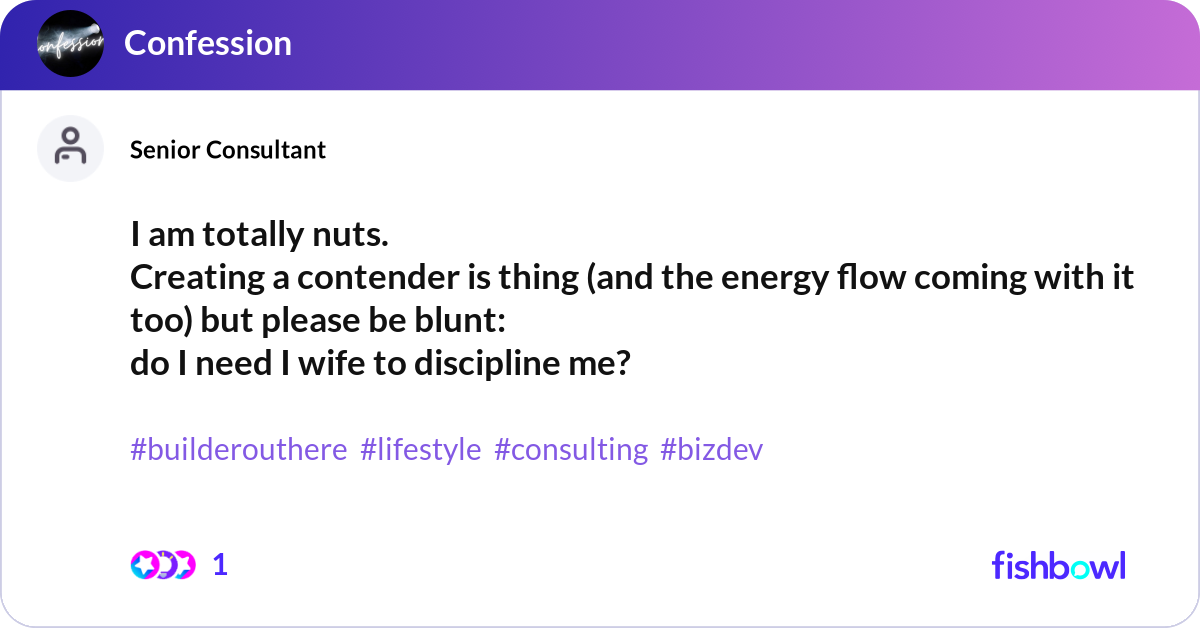 onfession

Confession

Senior Consultant

I am totally nuts.
Creating a contender is thing (and the energy flow coming with it too) but please be blunt:
do I need I wife to discipline me?

#builderouthere #lifestyle #consulting #bizdev

1

fishbowl